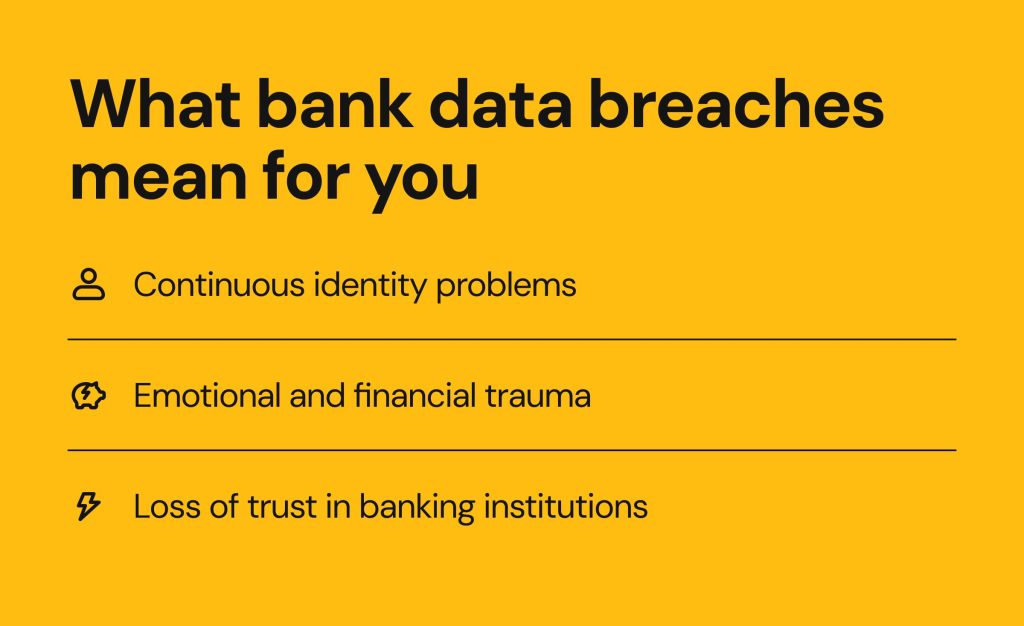 What bank data breaches mean for you

Continuous identity problems

Emotional and financial trauma

Loss of trust in banking institutions